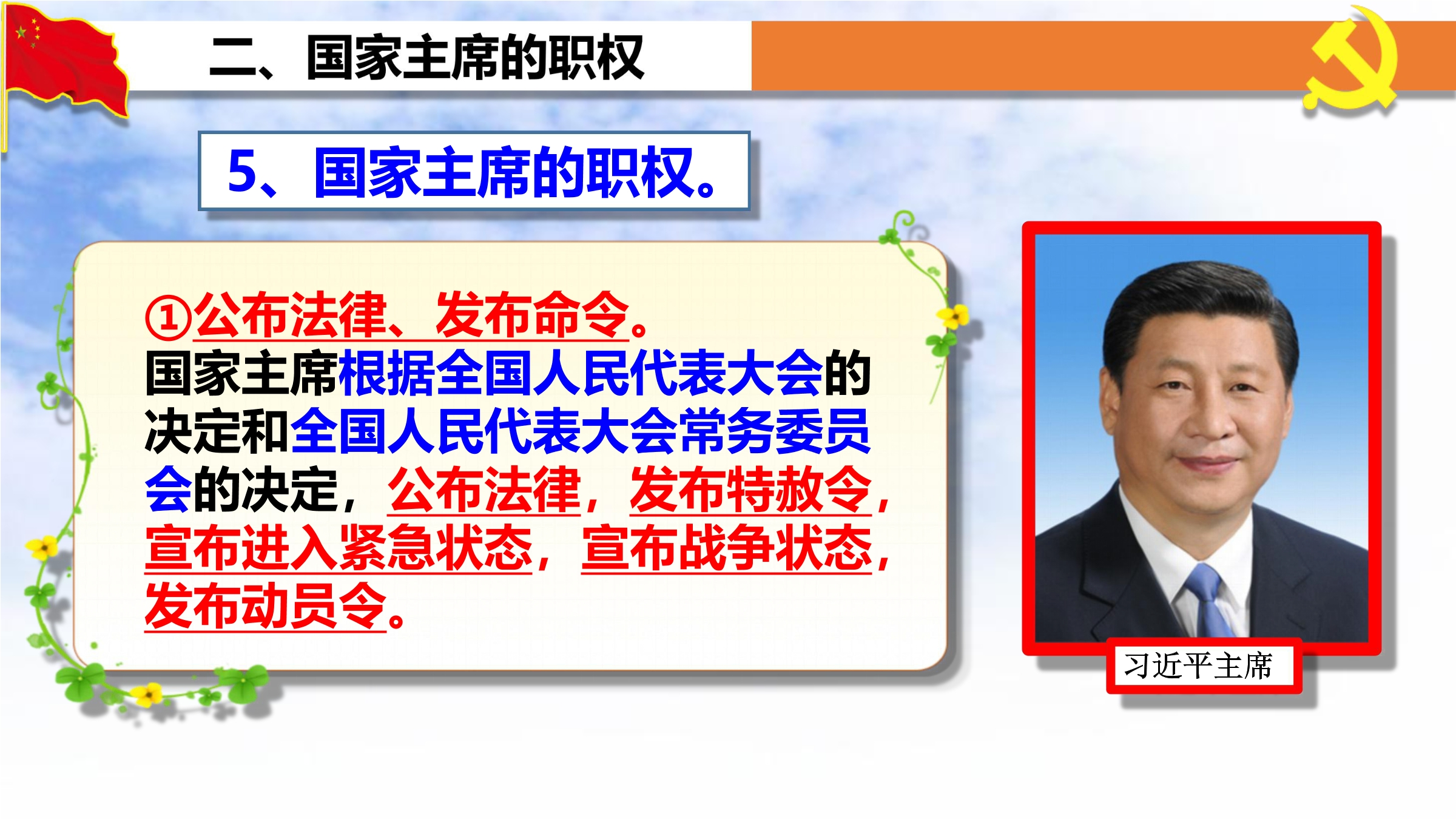 二、国家主席的职权

5、国家主席的职权。

①公布法律、发布命令。
国家主席根据全国人民代表大会的决定和全国人民代表大会常务委员会的决定，公布法律，发布特赦令，宣布进入紧急状态，宣布战争状态，发布动员令。

习近平主席